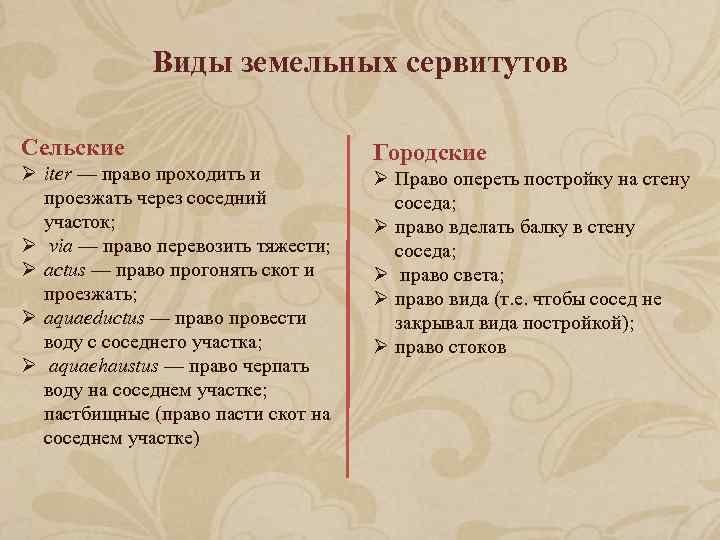 Виды земельных сервитутов

Сельские

➢ iter — право проходить и проезжать через соседний участок;
➢ via — право перевозить тяжести;
➢ actus — право прогонять скот и проезжать;
➢ aquaeductus — право провести воду с соседнего участка;
➢ aquaehaustus — право черпать воду на соседнем участке; пастбищные (право пасти скот на соседнем участке)

Городские

➢ Право опереть постройку на стену соседа;
➢ право вделать балку в стену соседа;
➢ право света;
➢ право вида (т.е. чтобы сосед не закрывал вида постройкой);
➢ право стоков